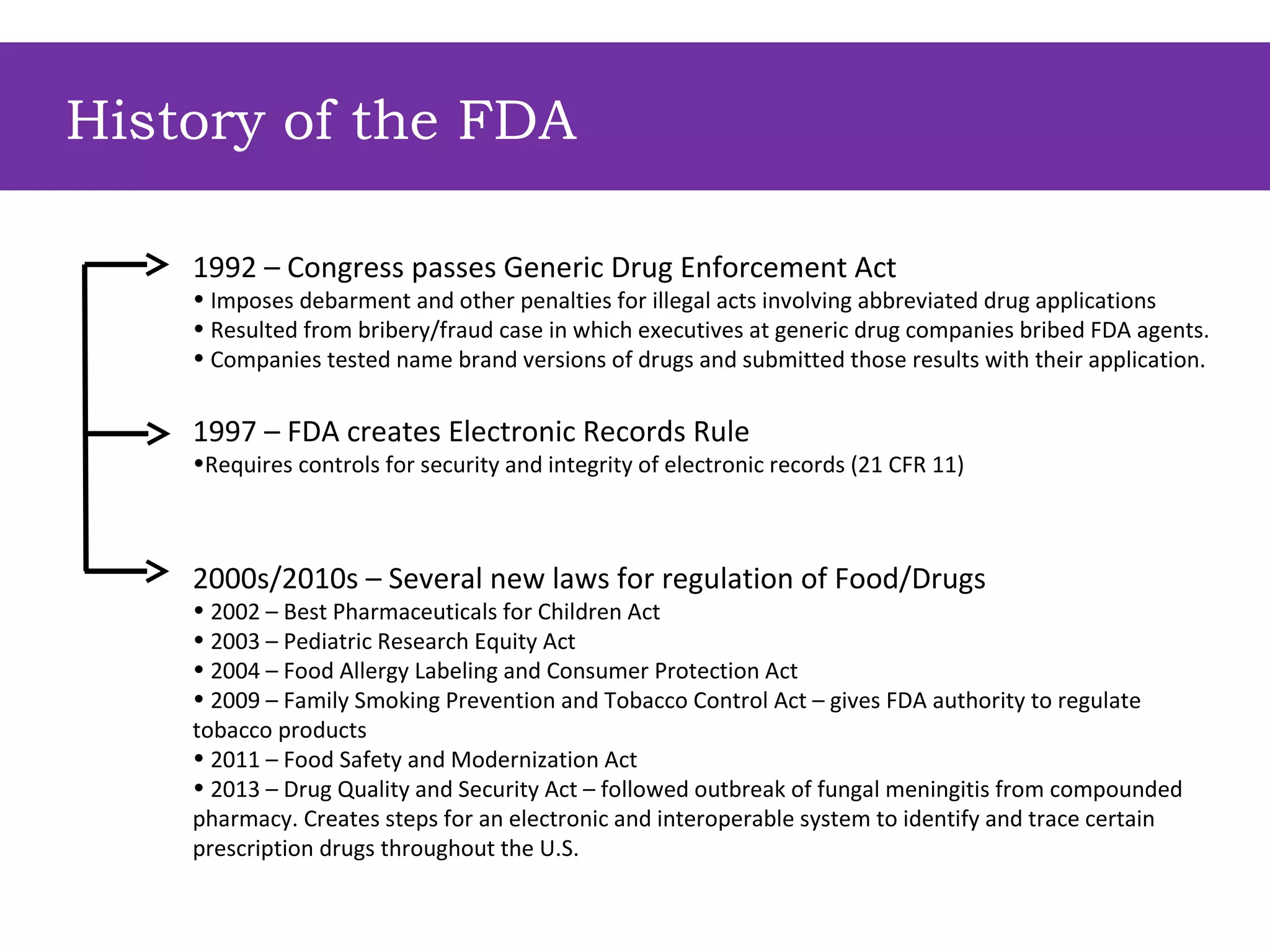 History of the FDA

1992 – Congress passes Generic Drug Enforcement Act
• Imposes debarment and other penalties for illegal acts involving abbreviated drug applications
• Resulted from bribery/fraud case in which executives at generic drug companies bribed FDA agents.
• Companies tested name brand versions of drugs and submitted those results with their application.

1997 – FDA creates Electronic Records Rule
•Requires controls for security and integrity of electronic records (21 CFR 11)

2000s/2010s – Several new laws for regulation of Food/Drugs
• 2002 – Best Pharmaceuticals for Children Act
• 2003 – Pediatric Research Equity Act
• 2004 – Food Allergy Labeling and Consumer Protection Act
• 2009 – Family Smoking Prevention and Tobacco Control Act – gives FDA authority to regulate tobacco products
• 2011 – Food Safety and Modernization Act
• 2013 – Drug Quality and Security Act – followed outbreak of fungal meningitis from compounded pharmacy. Creates steps for an electronic and interoperable system to identify and trace certain prescription drugs throughout the U.S.